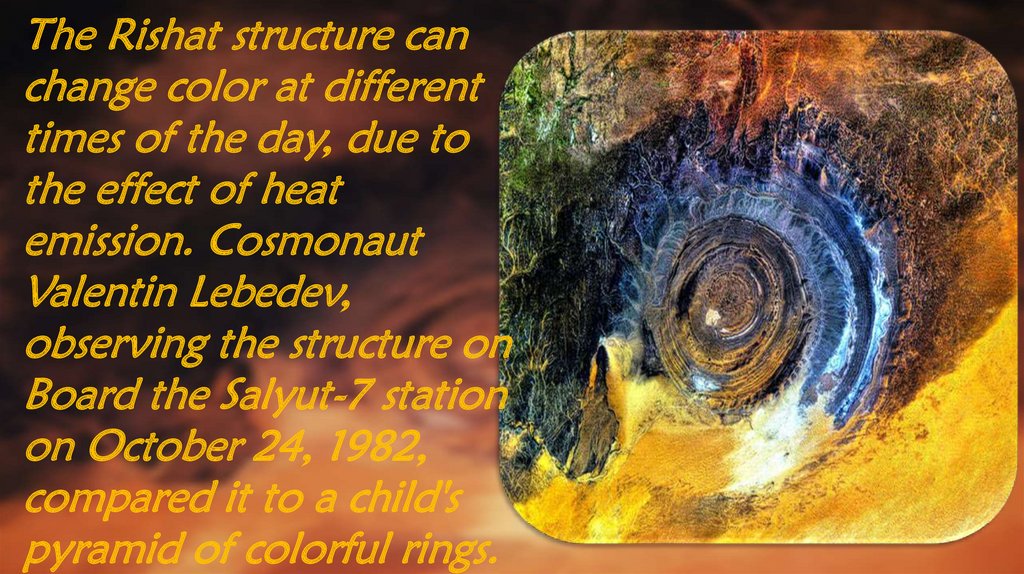 The Rishat structure can change color at different times of the day, due to the effect of heat emission. Cosmonaut Valentin Lebedev, observing the structure on Board the Salyut-7 station on October 24, 1982, compared it to a child's pyramid of colorful rings.